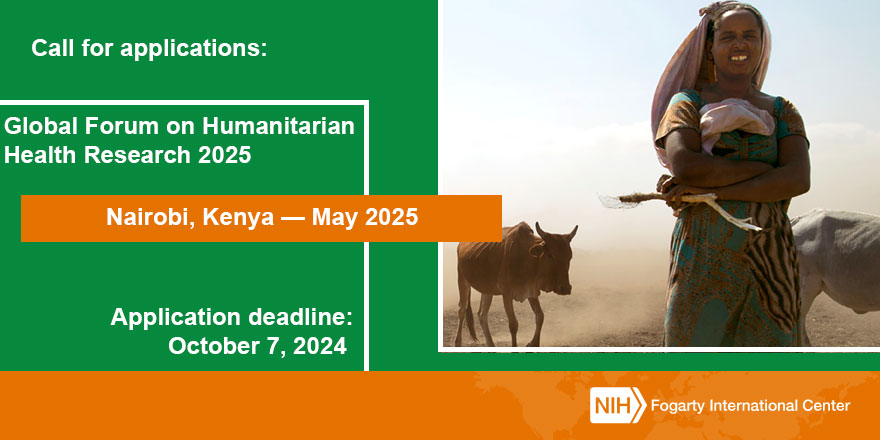 Call for applications:

Global Forum on Humanitarian Health Research 2025

Nairobi, Kenya — May 2025

Application deadline: October 7, 2024

NIH Fogarty International Center